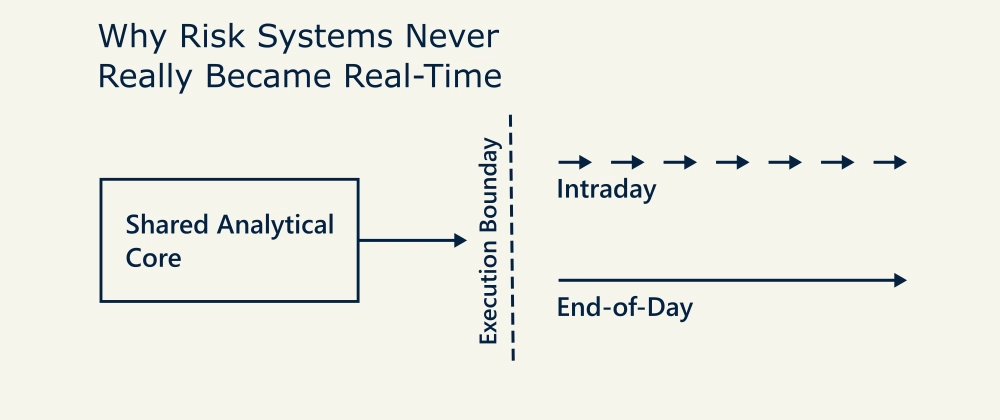 Why Risk Systems Never Really Became Real-Time

Shared Analytical Core

Execution Bounday

Intraday

End-of-Day